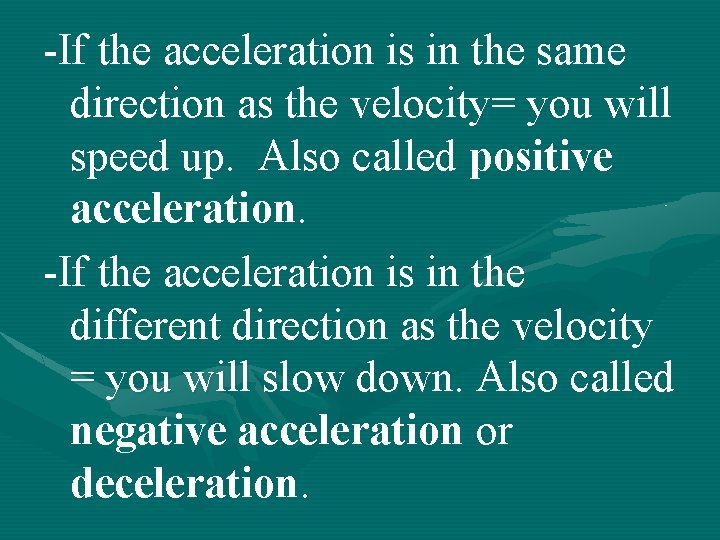 -If the acceleration is in the same direction as the velocity= you will speed up.  Also called positive acceleration.

-If the acceleration is in the different direction as the velocity = you will slow down. Also called negative acceleration or deceleration.